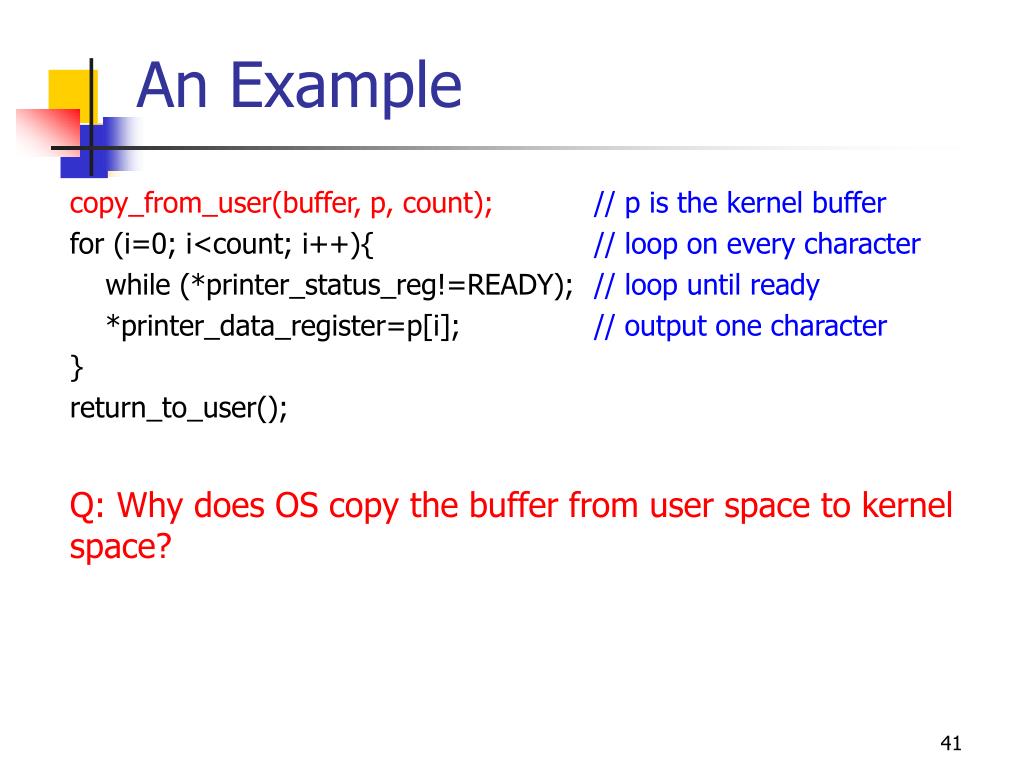 An Example

copy_from_user(buffer, p, count); // p is the kernel buffer
for (i=0; i<count; i++){ // loop on every character
while (*printer_status_reg!=READY); // loop until ready
*printer_data_register=p[i]; // output one character
}
return_to_user();

Q: Why does OS copy the buffer from user space to kernel space?

41